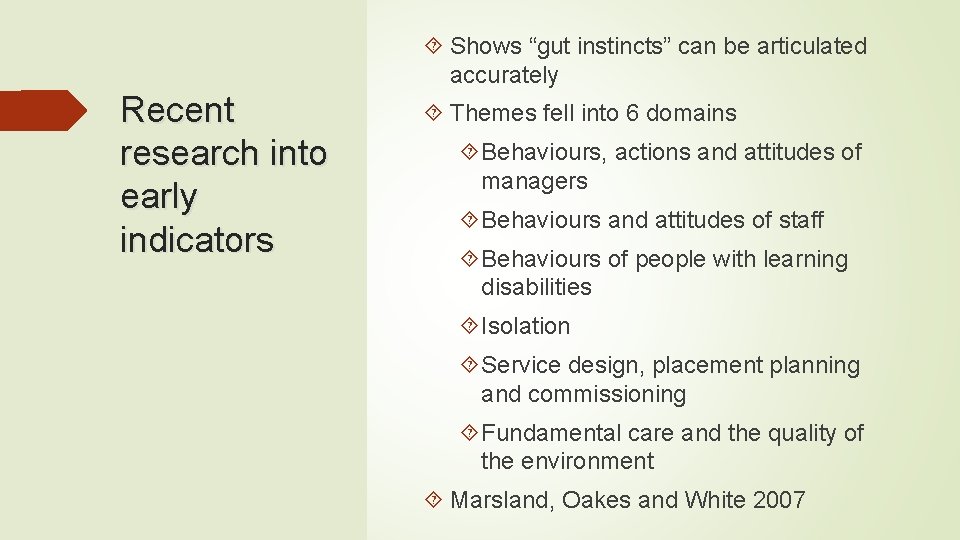 Recent research into early indicators

Shows “gut instincts” can be articulated accurately

Themes fell into 6 domains

Behaviours, actions and attitudes of managers

Behaviours and attitudes of staff

Behaviours of people with learning disabilities

Isolation

Service design, placement planning and commissioning

Fundamental care and the quality of the environment

Marsland, Oakes and White 2007